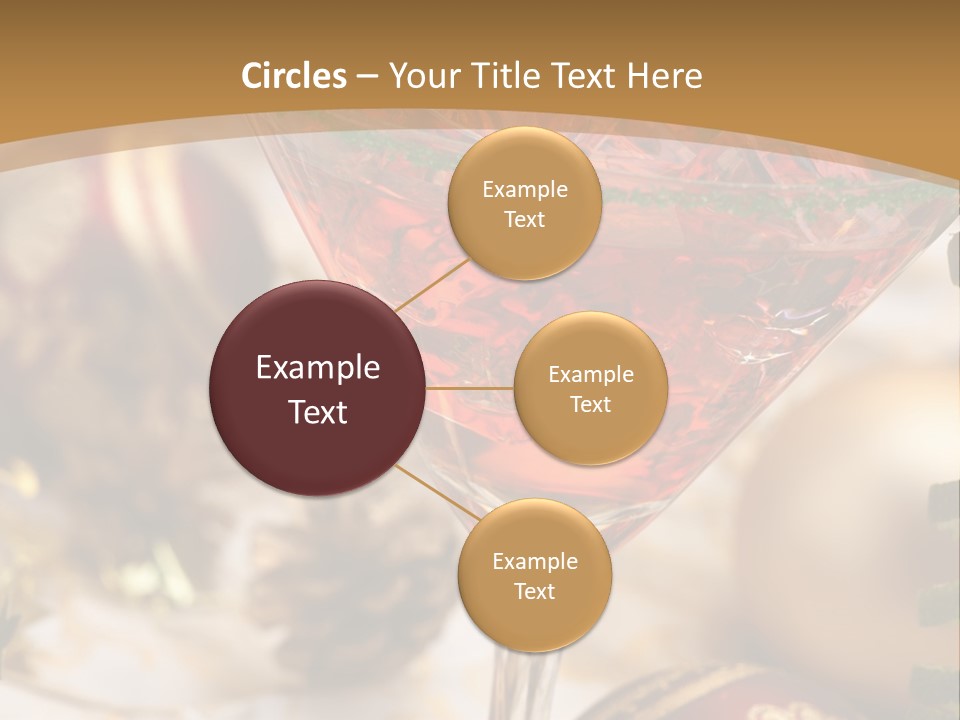 Circles – Your Title Text Here

Example Text

Example Text

Example Text

Example Text